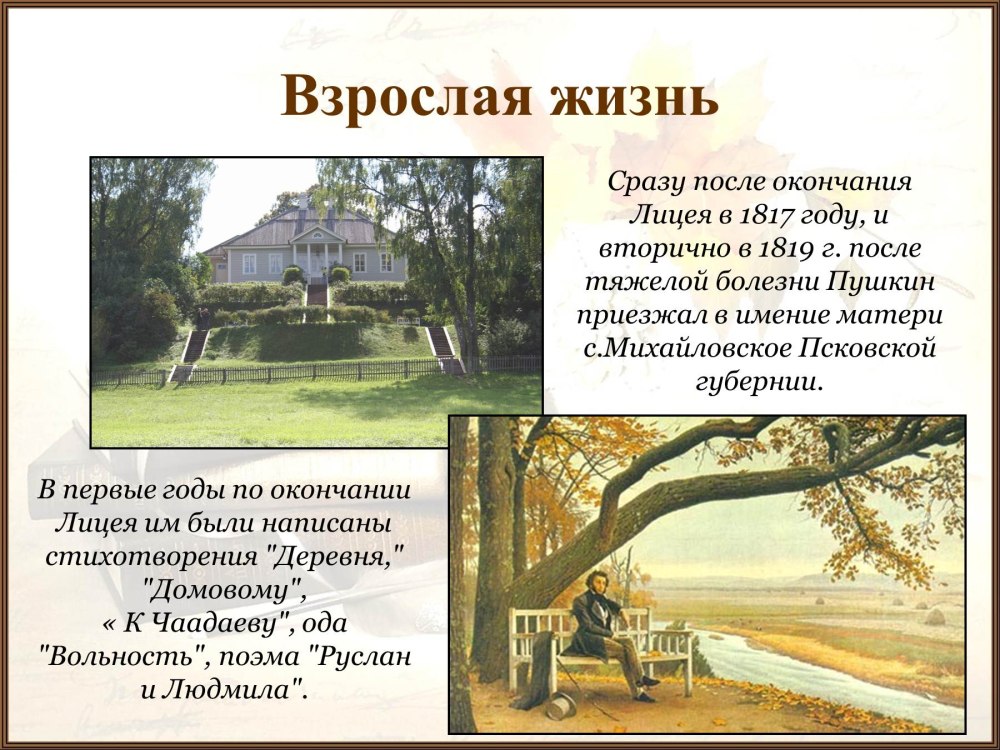 Взрослая жизнь

Сразу после окончания Лицея в 1817 году, и вторично в 1819 г. после тяжелой болезни Пушкин приезжал в имение матери с.Михайловское Псковской губернии.

В первые годы по окончании Лицея им были написаны стихотворения "Деревня," "Домовому", « К Чаадаеву", ода "Вольность", поэма "Руслан и Людмила".